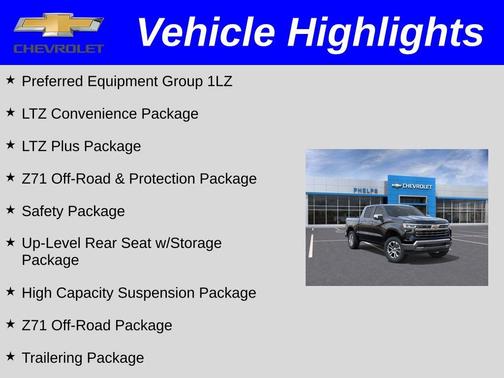 CHEVROLET

Vehicle Highlights

★ Preferred Equipment Group 1LZ

★ LTZ Convenience Package

★ LTZ Plus Package

★ Z71 Off-Road & Protection Package

★ Safety Package

★ Up-Level Rear Seat w/Storage Package

★ High Capacity Suspension Package

★ Z71 Off-Road Package

★ Trailering Package

PHELPS

CHEVROLET